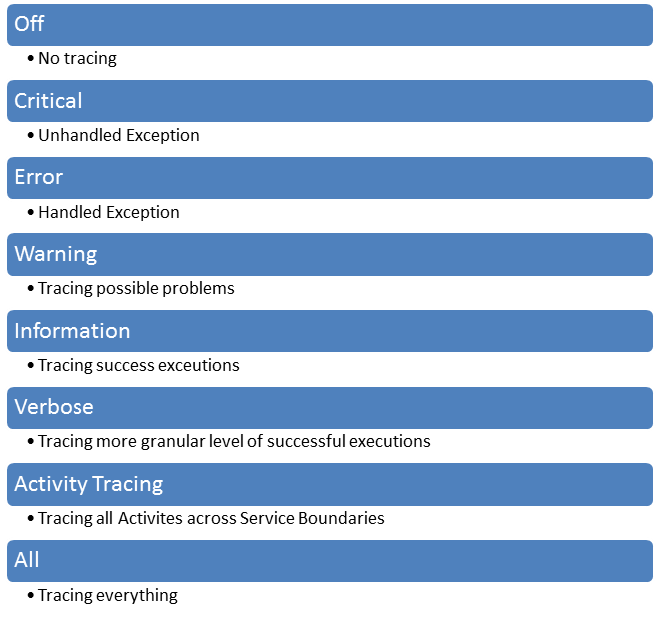 Off

• No tracing

Critical

• Unhandled Exception

Error

• Handled Exception

Warning

• Tracing possible problems

Information

• Tracing success exceutions

Verbose

• Tracing more granular level of successful executions

Activity Tracing

• Tracing all Activites across Service Boundaries

All

• Tracing everything